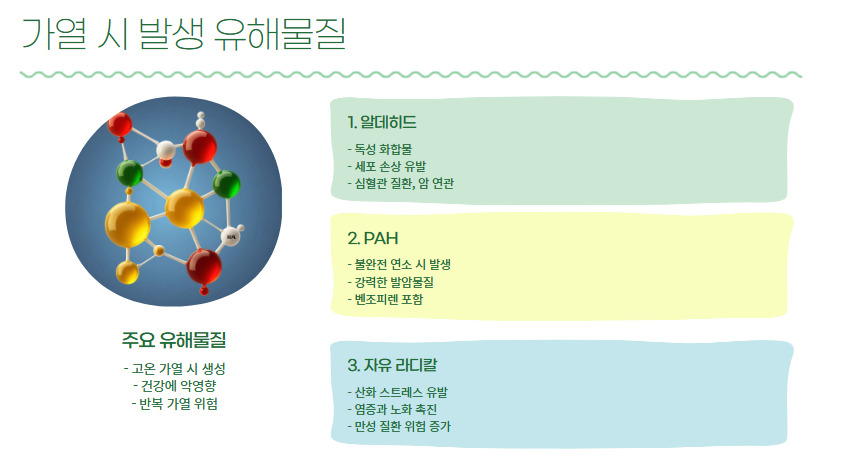 가열 시 발생 유해물질

주요 유해물질

- 고온 가열 시 생성
- 건강에 악영향
- 반복 가열 위험

1. 알데히드

- 독성 화합물
- 세포 손상 유발
- 심혈관 질환, 암 연관

2. PAH

- 불완전 연소 시 발생
- 강력한 발암물질
- 벤조피렌 포함

3. 자유 라디칼

- 산화 스트레스 유발
- 염증과 노화 촉진
- 만성 질환 위험 증가